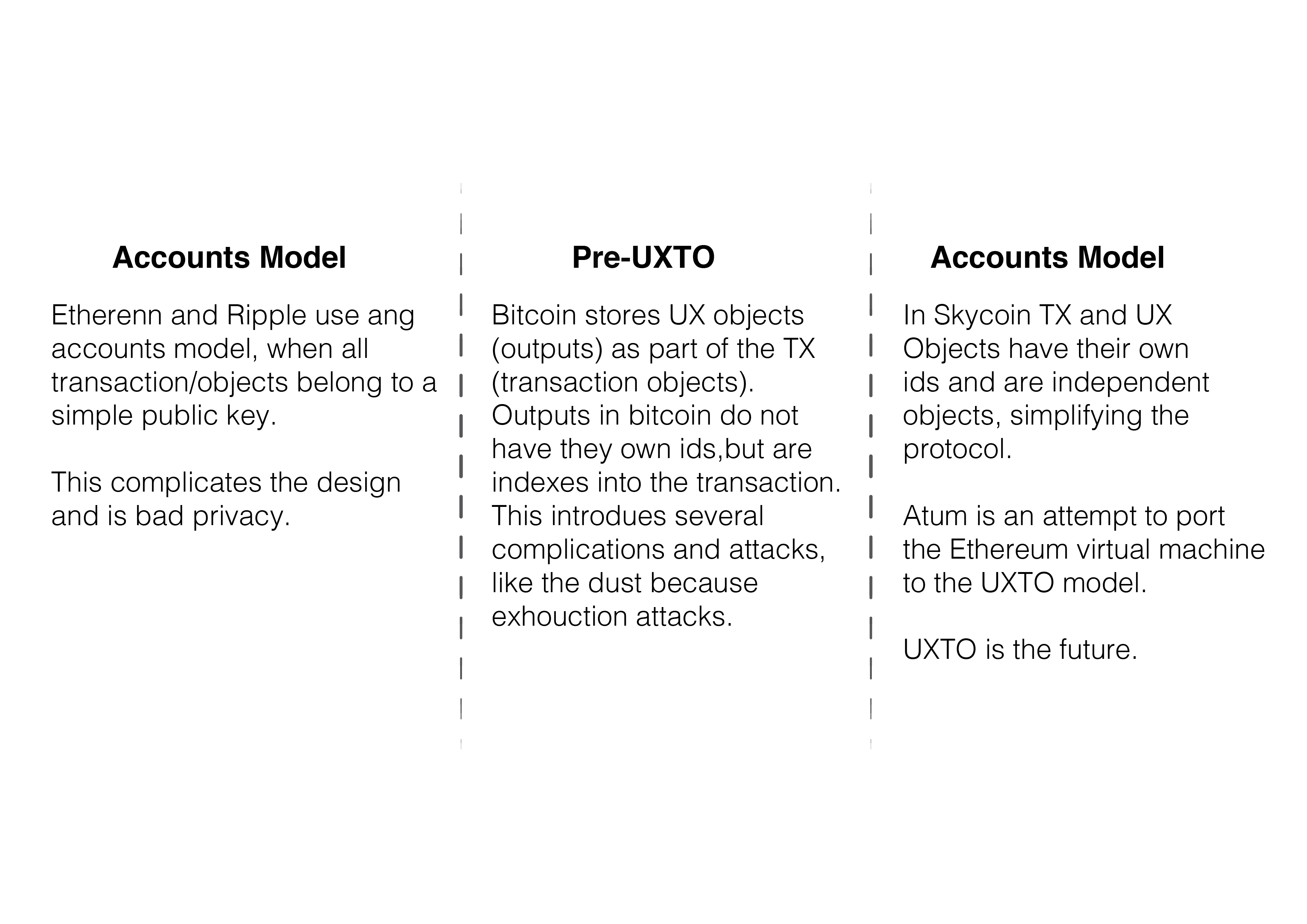 Accounts Model

Etherenn and Ripple use ang accounts model, when all transaction/objects belong to a simple public key.

This complicates the design and is bad privacy.

Pre-UXTO

Bitcoin stores UX objects (outputs) as part of the TX (transaction objects). Outputs in bitcoin do not have they own ids,but are indexes into the transaction. This introdues several complications and attacks, like the dust because exhouction attacks.

Accounts Model

In Skycoin TX and UX Objects have their own ids and are independent objects, simplifying the protocol.

Atum is an attempt to port the Ethereum virtual machine to the UXTO model.

UXTO is the future.